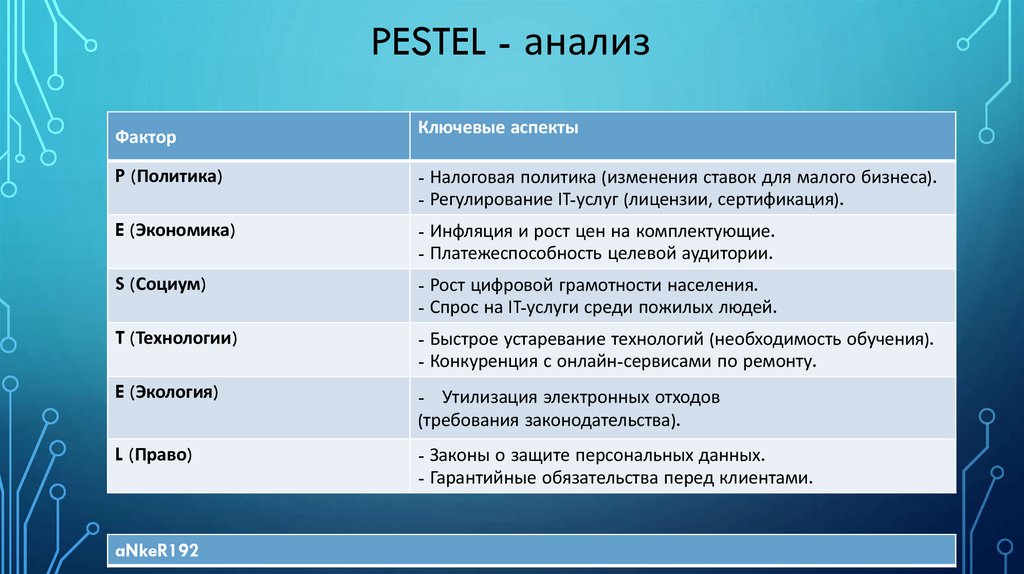 PESTEL - анализ

| Фактор | Ключевые аспекты |
|---|---|
| P (Политика) | - Налоговая политика (изменения ставок для малого бизнеса). - Регулирование IT-услуг (лицензии, сертификация). |
| E (Экономика) | - Инфляция и рост цен на комплектующие. - Платежеспособность целевой аудитории. |
| S (Социум) | - Рост цифровой грамотности населения. - Спрос на IT-услуги среди пожилых людей. |
| T (Технологии) | - Быстрое устаревание технологий (необходимость обучения). - Конкуренция с онлайн-сервисами по ремонту. |
| E (Экология) | - Утилизация электронных отходов (требования законодательства). |
| L (Право) | - Законы о защите персональных данных. - Гарантийные обязательства перед клиентами. |

aNkeR192